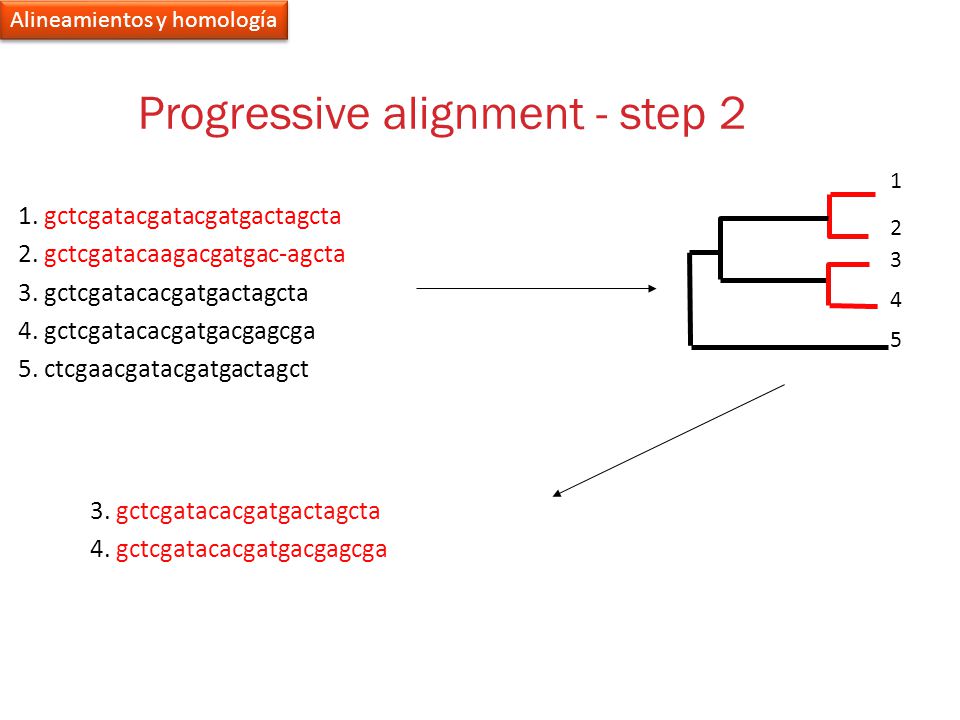 Alineamientos y homología

Progressive alignment - step 2

1. gctcgatacgatacgatgactagcta
2. gctcgatacaagacgatgac-agcta
3. gctcgatacacgatgactagcta
4. gctcgatacacgatgacgagcga
5. ctcgaacgatacgatgactagct

1
2
3
4
5

3. gctcgatacacgatgactagcta
4. gctcgatacacgatgacgagcga